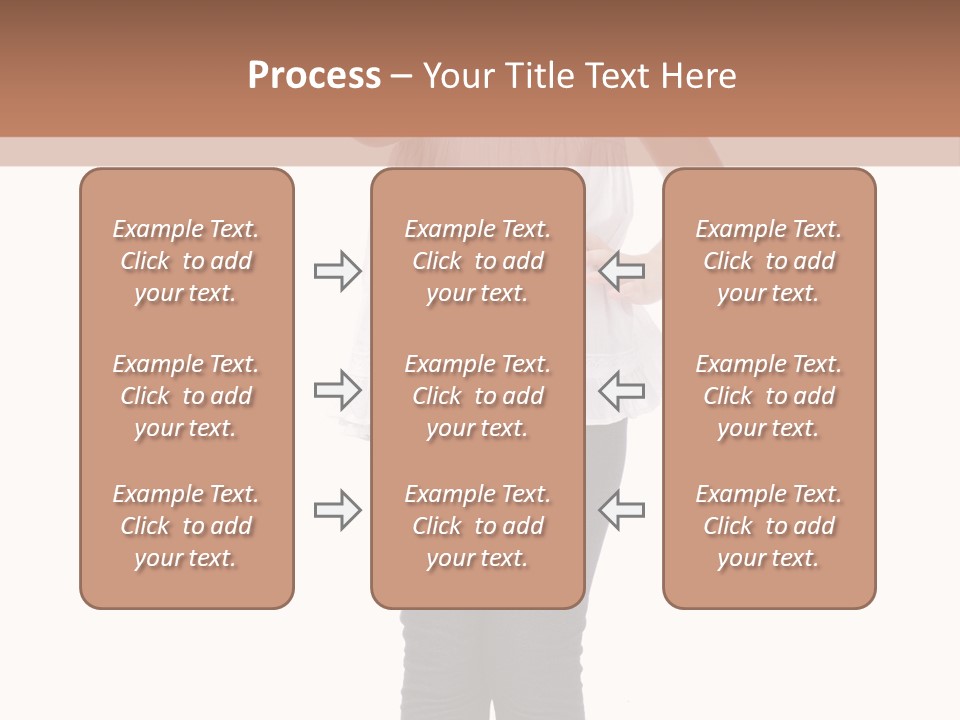 Process – Your Title Text Here

Example Text. Click to add your text.

Example Text. Click to add your text.

Example Text. Click to add your text.

Example Text. Click to add your text.

Example Text. Click to add your text.

Example Text. Click to add your text.

Example Text. Click to add your text.

Example Text. Click to add your text.

Example Text. Click to add your text.